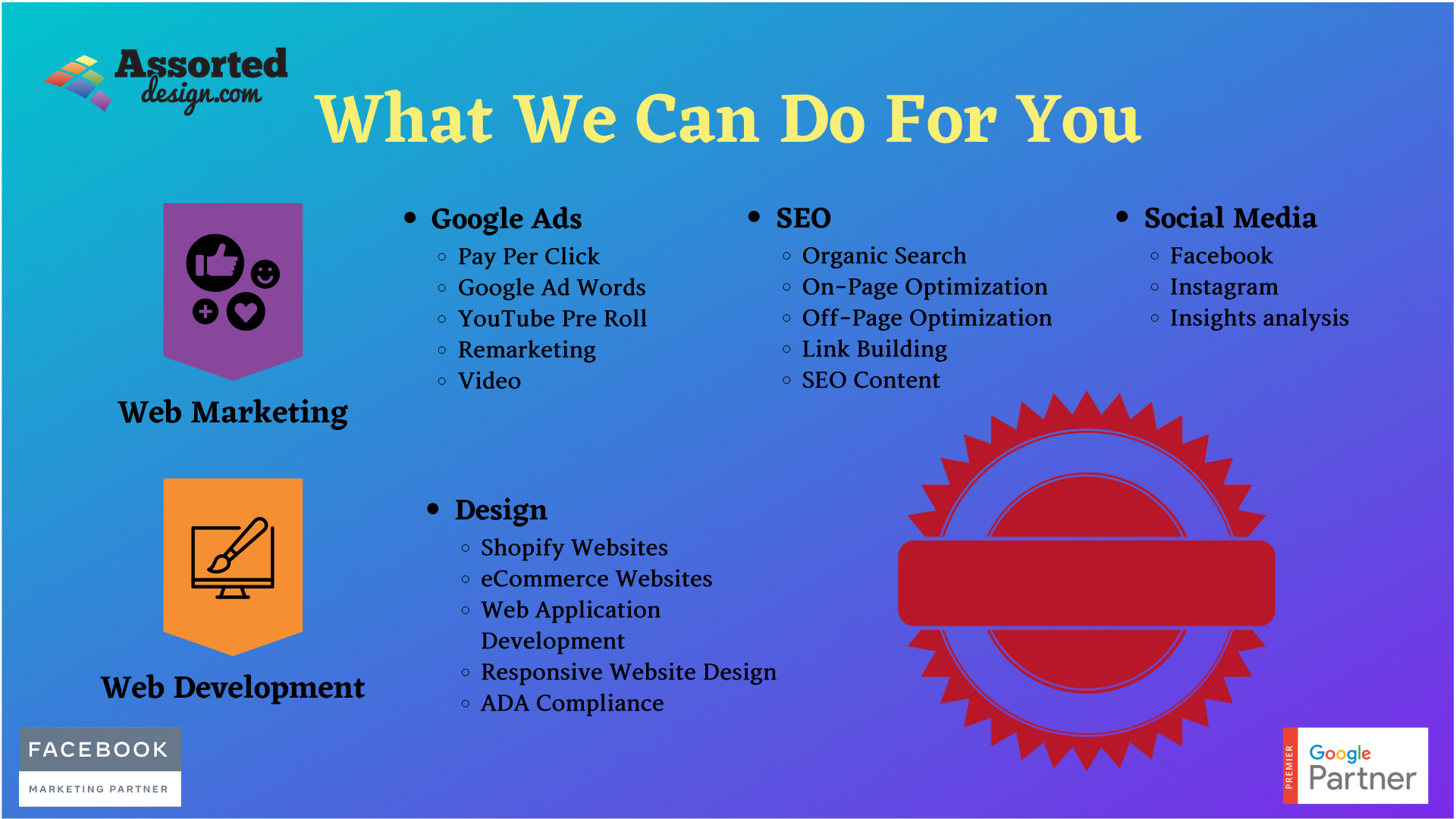 Assorted design.com

What We Can Do For You

Web Marketing

- Google Ads
  - Pay Per Click
  - Google Ad Words
  - YouTube Pre Roll
  - Remarketing
  - Video

- SEO
  - Organic Search
  - On-Page Optimization
  - Off-Page Optimization
  - Link Building
  - SEO Content

- Social Media
  - Facebook
  - Instagram
  - Insights analysis

Web Development

- Design
  - Shopify Websites
  - eCommerce Websites
  - Web Application Development
  - Responsive Website Design
  - ADA Compliance

FACEBOOK
MARKETING PARTNER

PREMIER
Google
Partner